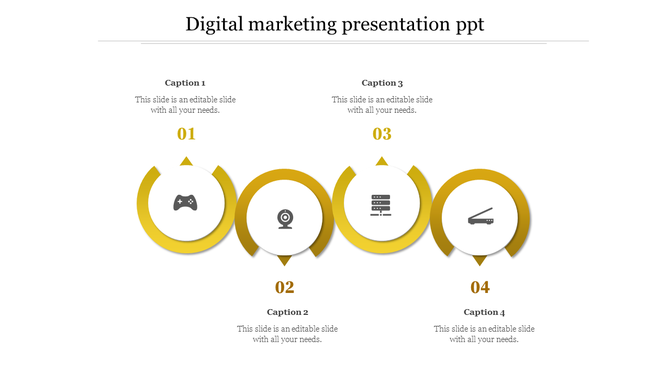 Digital marketing presentation ppt

Caption 1

This slide is an editable slide with all your needs.

01

Caption 3

This slide is an editable slide with all your needs.

03

02

Caption 2

This slide is an editable slide with all your needs.

04

Caption 4

This slide is an editable slide with all your needs.